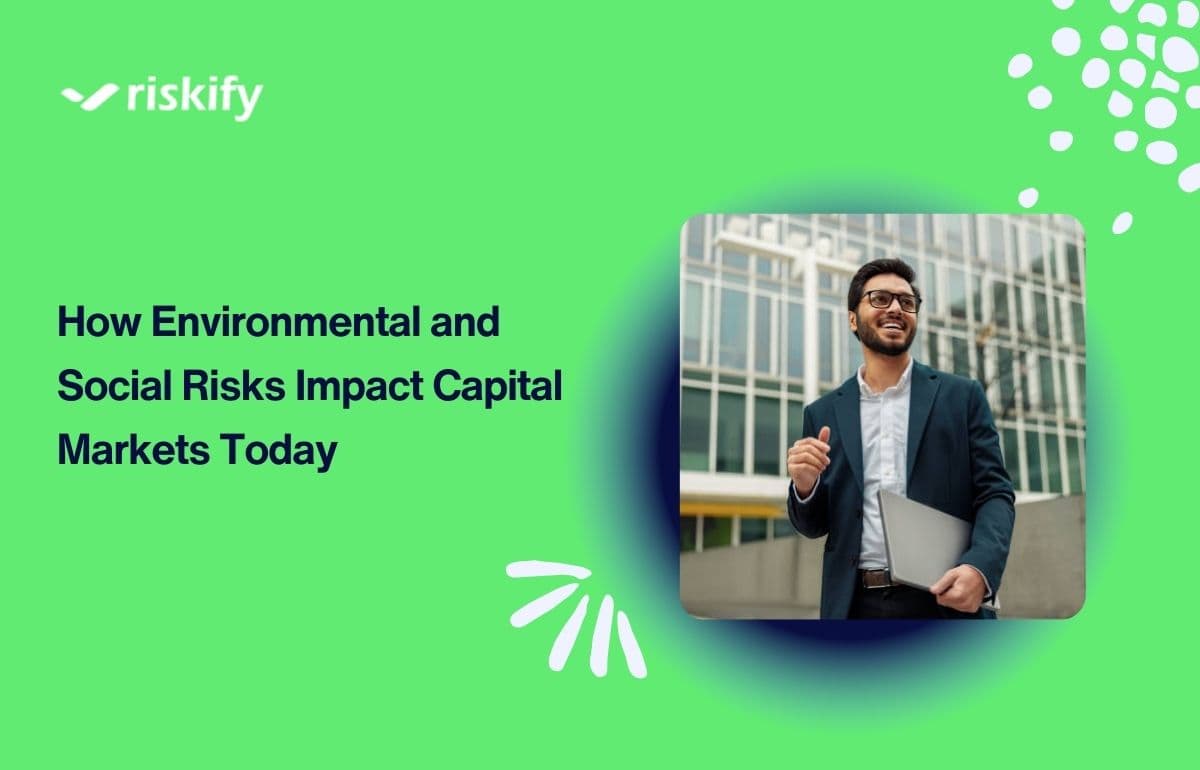 riskify

How Environmental and Social Risks Impact Capital Markets Today